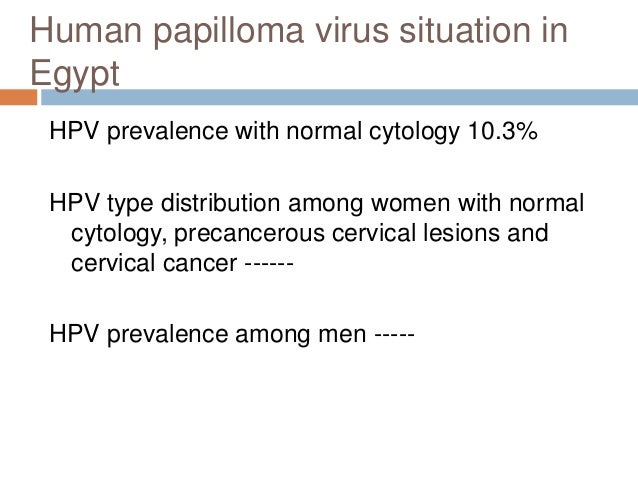 Human papilloma virus situation in Egypt

HPV prevalence with normal cytology 10.3%

HPV type distribution among women with normal cytology, precancerous cervical lesions and cervical cancer ------

HPV prevalence among men -----